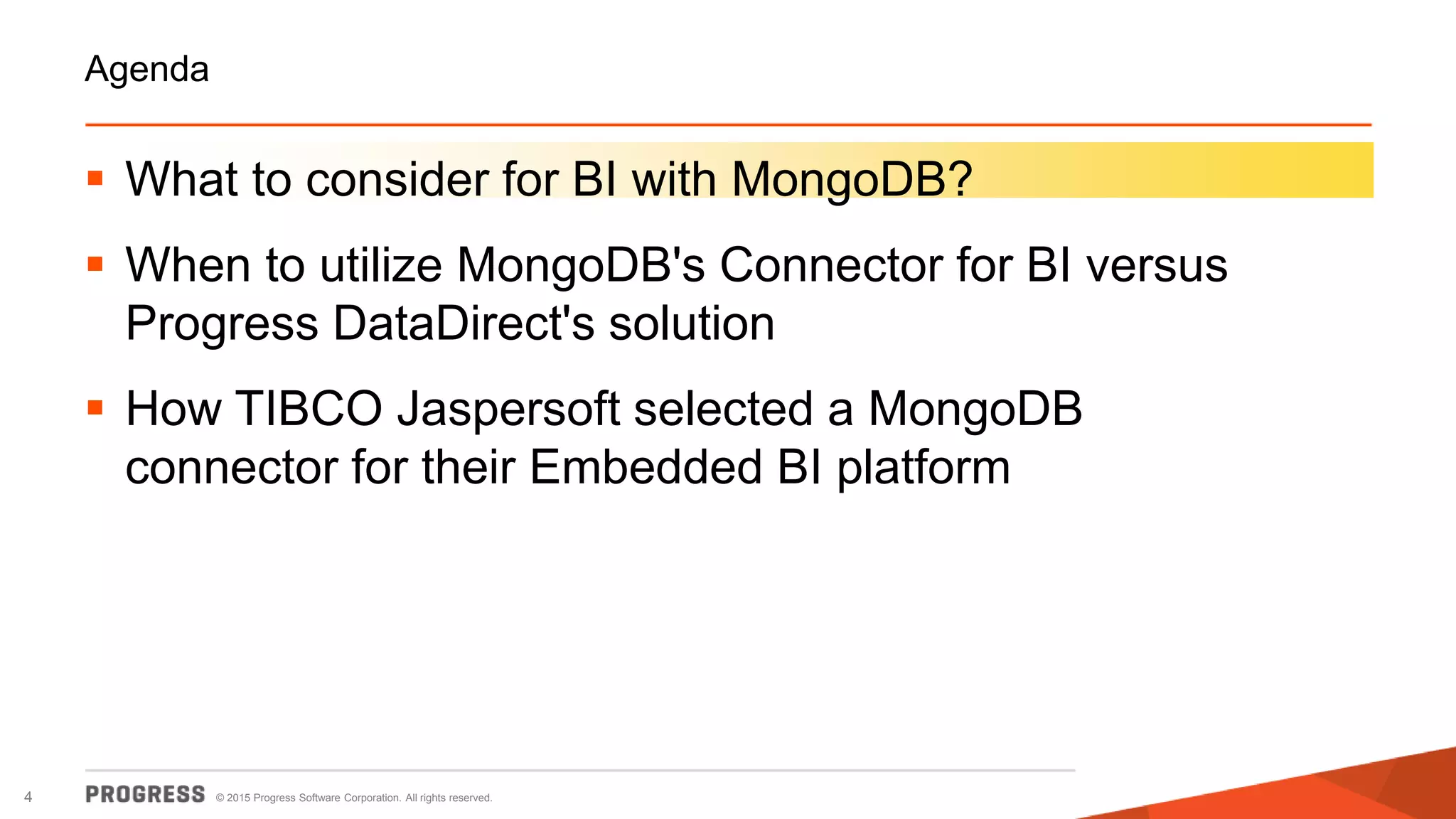 Agenda

▪ What to consider for BI with MongoDB?

▪ When to utilize MongoDB's Connector for BI versus Progress DataDirect's solution

▪ How TIBCO Jaspersoft selected a MongoDB connector for their Embedded BI platform

4 PROGRESS © 2015 Progress Software Corporation. All rights reserved.